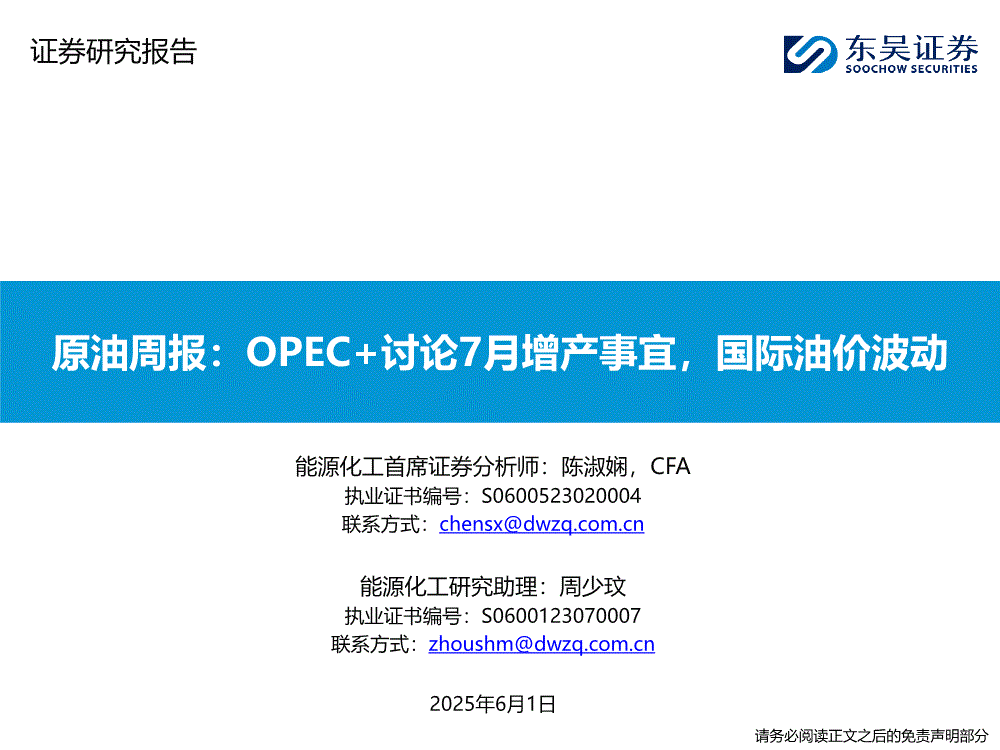 证券研究报告

东吴证券
SOOCHOW SECURITIES

原油周报：OPEC+讨论7月增产事宜，国际油价波动

能源化工首席证券分析师：陈淑娴，CFA
执业证书编号：S0600523020004
联系方式：chensx@dwzq.com.cn

能源化工研究助理：周少玟
执业证书编号：S0600123070007
联系方式：zhoushm@dwzq.com.cn

2025年6月1日

请务必阅读正文之后的免责声明部分